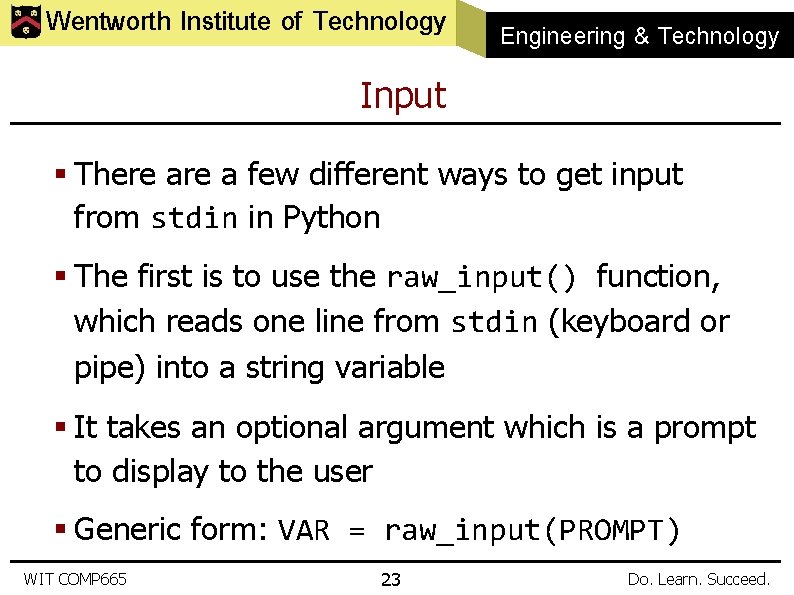 Wentworth Institute of Technology

Engineering & Technology

Input

▪ There are a few different ways to get input from stdin in Python

▪ The first is to use the raw_input() function, which reads one line from stdin (keyboard or pipe) into a string variable

▪ It takes an optional argument which is a prompt to display to the user

▪ Generic form: VAR = raw_input(PROMPT)

WIT COMP665

23

Do. Learn. Succeed.